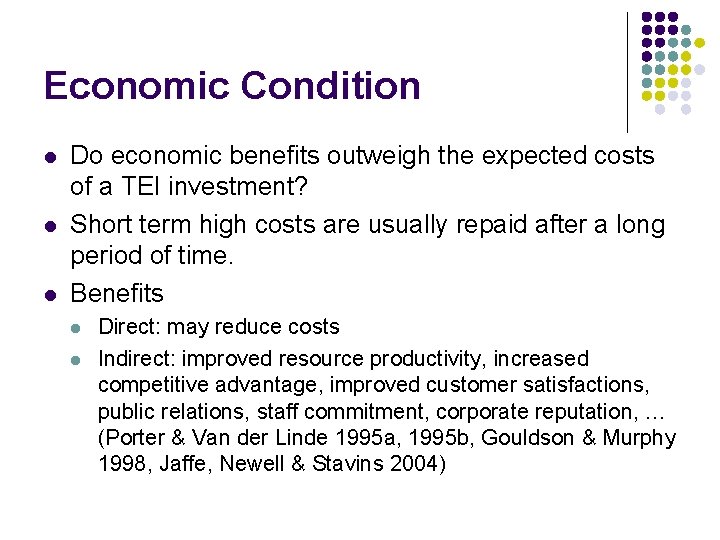 Economic Condition

- Do economic benefits outweigh the expected costs of a TEI investment?
- Short term high costs are usually repaid after a long period of time.
- Benefits
  - Direct: may reduce costs
  - Indirect: improved resource productivity, increased competitive advantage, improved customer satisfactions, public relations, staff commitment, corporate reputation, … (Porter & Van der Linde 1995a, 1995b, Gouldson & Murphy 1998, Jaffe, Newell & Stavins 2004)